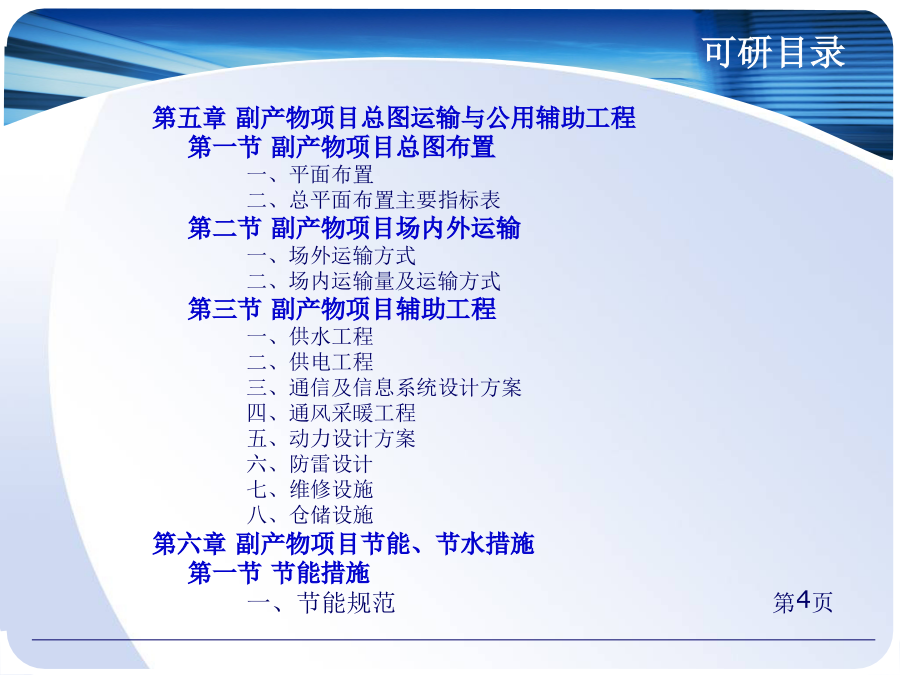 可研目录

第五章 副产物项目总图运输与公用辅助工程
第一节 副产物项目总图布置
一、平面布置
二、总平面布置主要指标表
第二节 副产物项目场内外运输
一、场外运输方式
二、场内运输量及运输方式
第三节 副产物项目辅助工程
一、供水工程
二、供电工程
三、通信及信息系统设计方案
四、通风采暖工程
五、动力设计方案
六、防雷设计
七、维修设施
八、仓储设施
第六章 副产物项目节能、节水措施
第一节 节能措施
一、节能规范

第4页